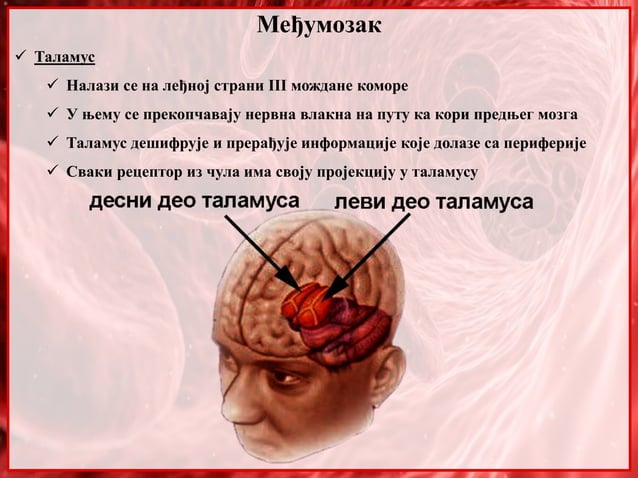 Међумозак

✓ Таламус

✓ Налази се на леђној страни III мождане коморе

✓ У њему се прекопчавају нервна влакна на путу ка кори предњег мозга

✓ Таламус дешифрује и прерађује информације које долазе са периферије

✓ Сваки рецептор из чула има своју пројекцију у таламусу

десни део таламуса

леви део таламуса